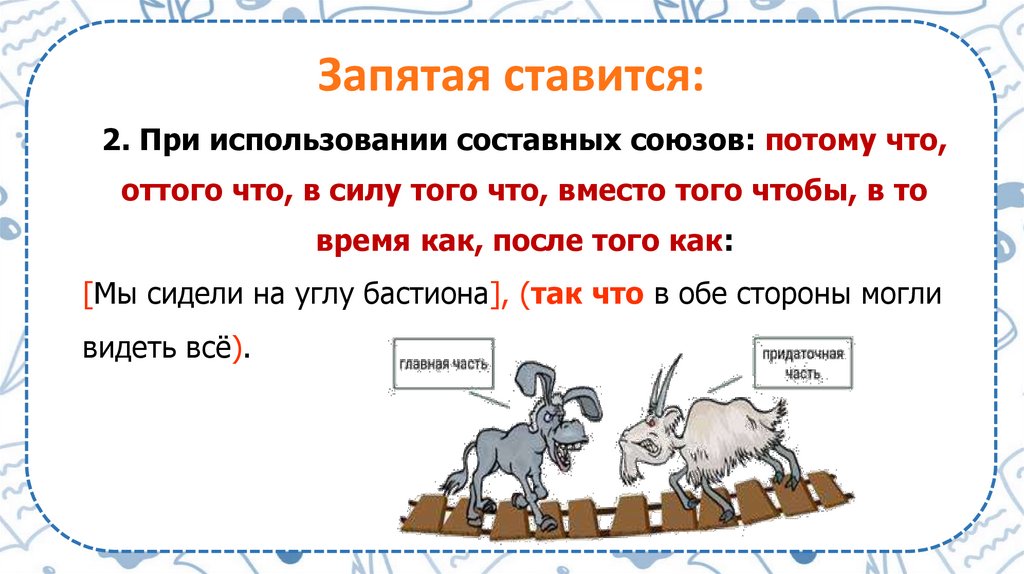 Запятая ставится:

2. При использовании составных союзов: потому что, оттого что, в силу того что, вместо того чтобы, в то время как, после того как:

[Мы сидели на углу бастиона], (так что в обе стороны могли видеть всё).

главная часть

придаточная часть